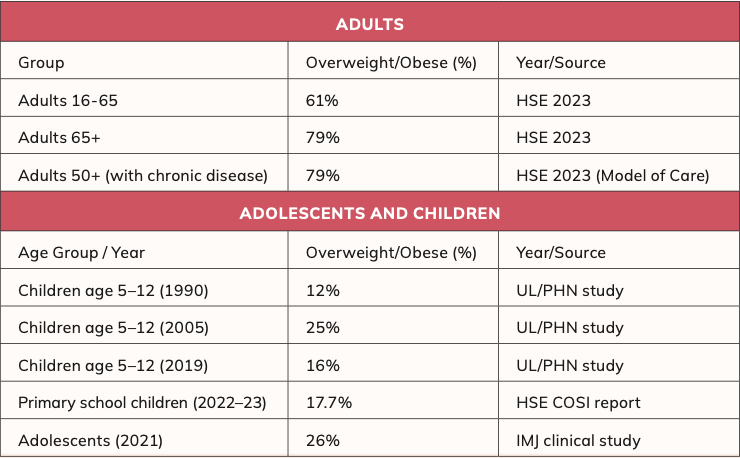 | ADULTS | | |
|---|---|---|
| Group | Overweight/Obese (%) | Year/Source |
| Adults 16-65 | 61% | HSE 2023 |
| Adults 65+ | 79% | HSE 2023 |
| Adults 50+ (with chronic disease) | 79% | HSE 2023 (Model of Care) |
| ADOLESCENTS AND CHILDREN | | |
| Age Group / Year | Overweight/Obese (%) | Year/Source |
| Children age 5–12 (1990) | 12% | UL/PHN study |
| Children age 5–12 (2005) | 25% | UL/PHN study |
| Children age 5–12 (2019) | 16% | UL/PHN study |
| Primary school children (2022–23) | 17.7% | HSE COSI report |
| Adolescents (2021) | 26% | IMJ clinical study |